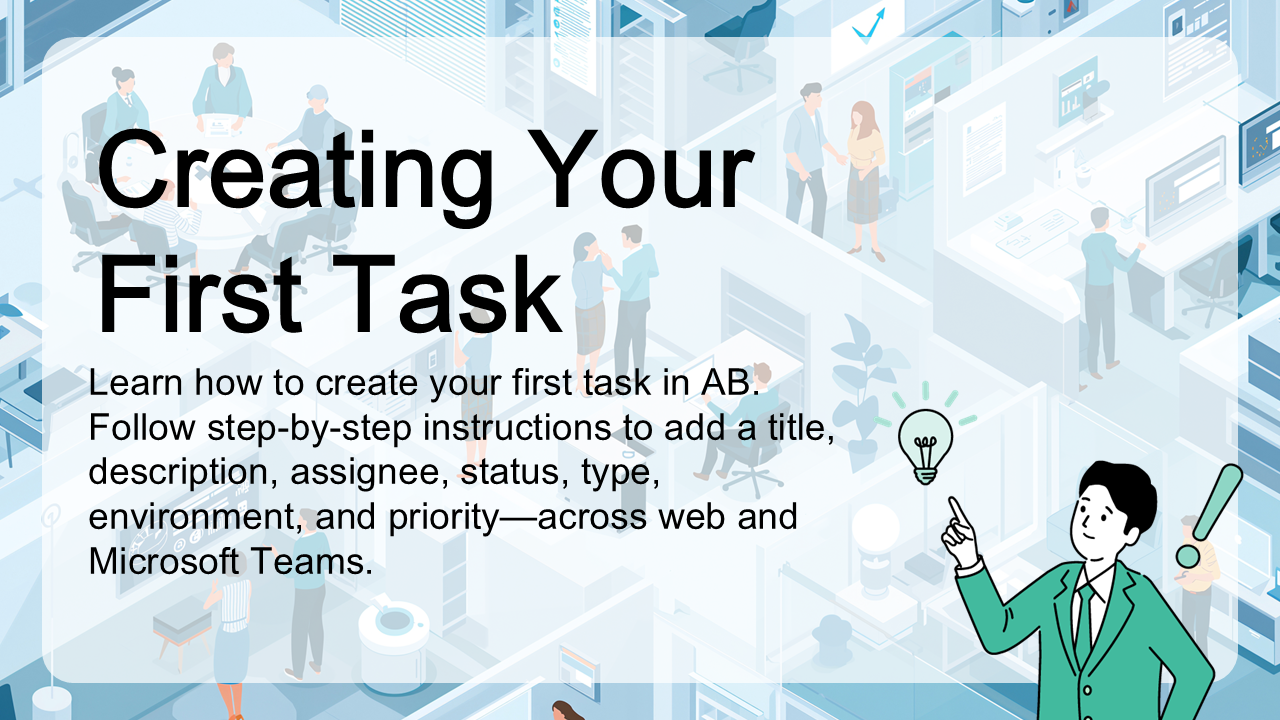 Creating Your First Task

Learn how to create your first task in AB. Follow step-by-step instructions to add a title, description, assignee, status, type, environment, and priority—across web and Microsoft Teams.